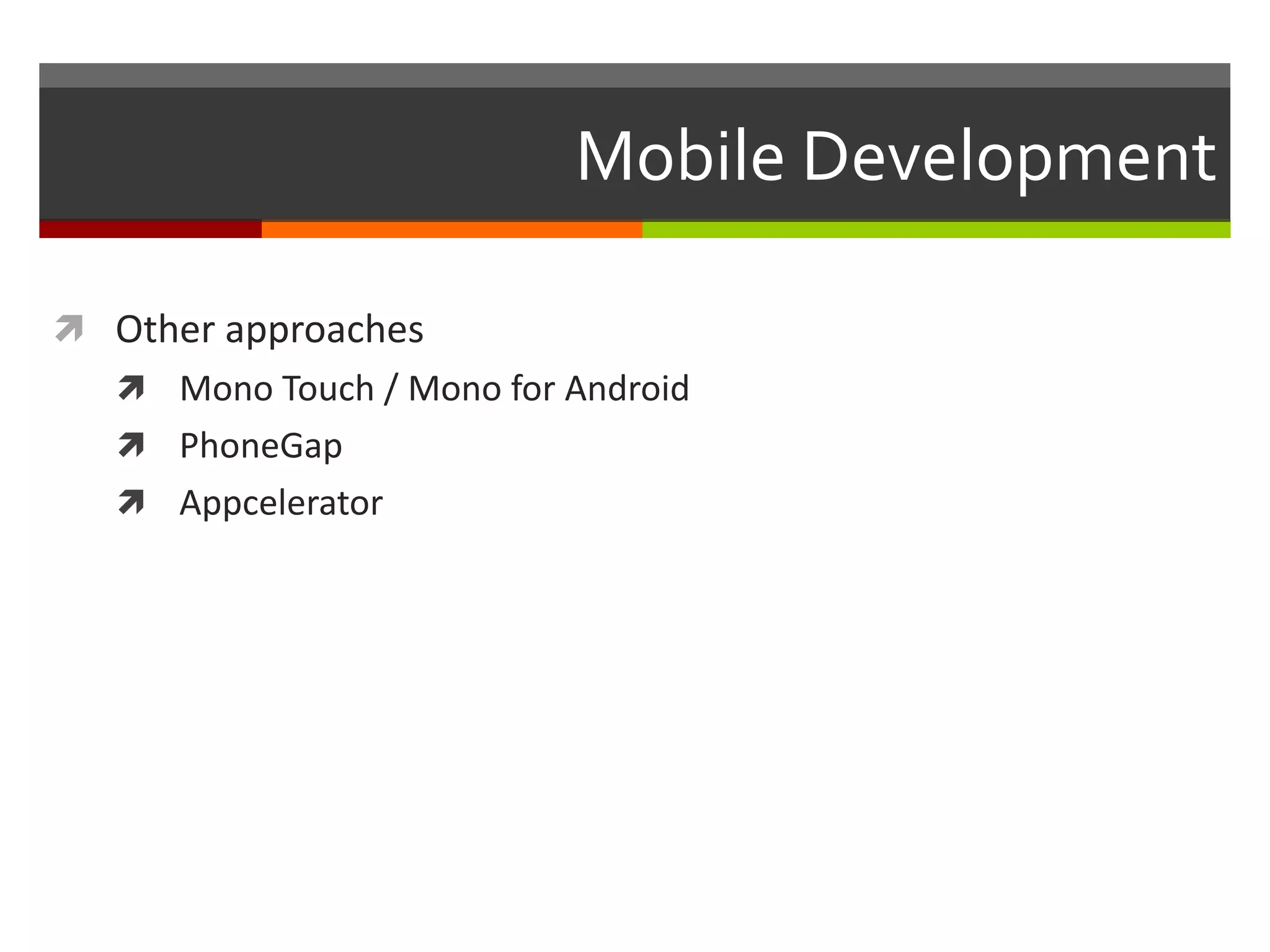 Mobile Development

Other approaches

Mono Touch / Mono for Android

PhoneGap

Appcelerator